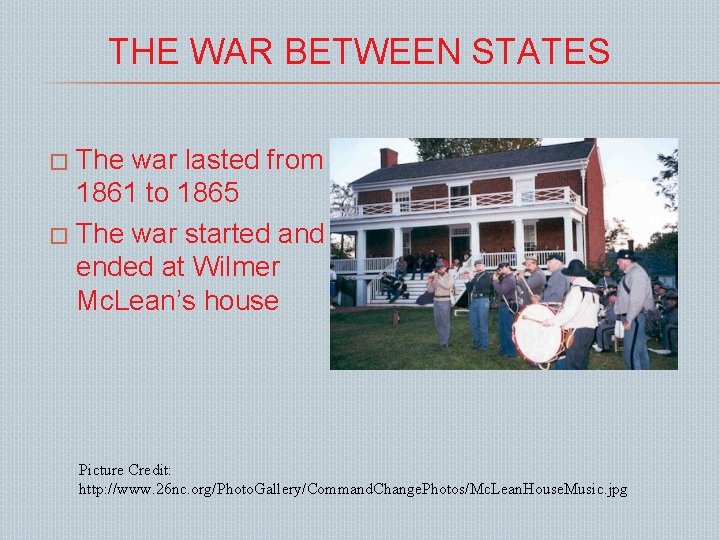 THE WAR BETWEEN STATES

□ The war lasted from 1861 to 1865

□ The war started and ended at Wilmer McLean's house

Picture Credit:
http://www.26nc.org/PhotoGallery/CommandChangePhotos/McLeanHouseMusic.jpg